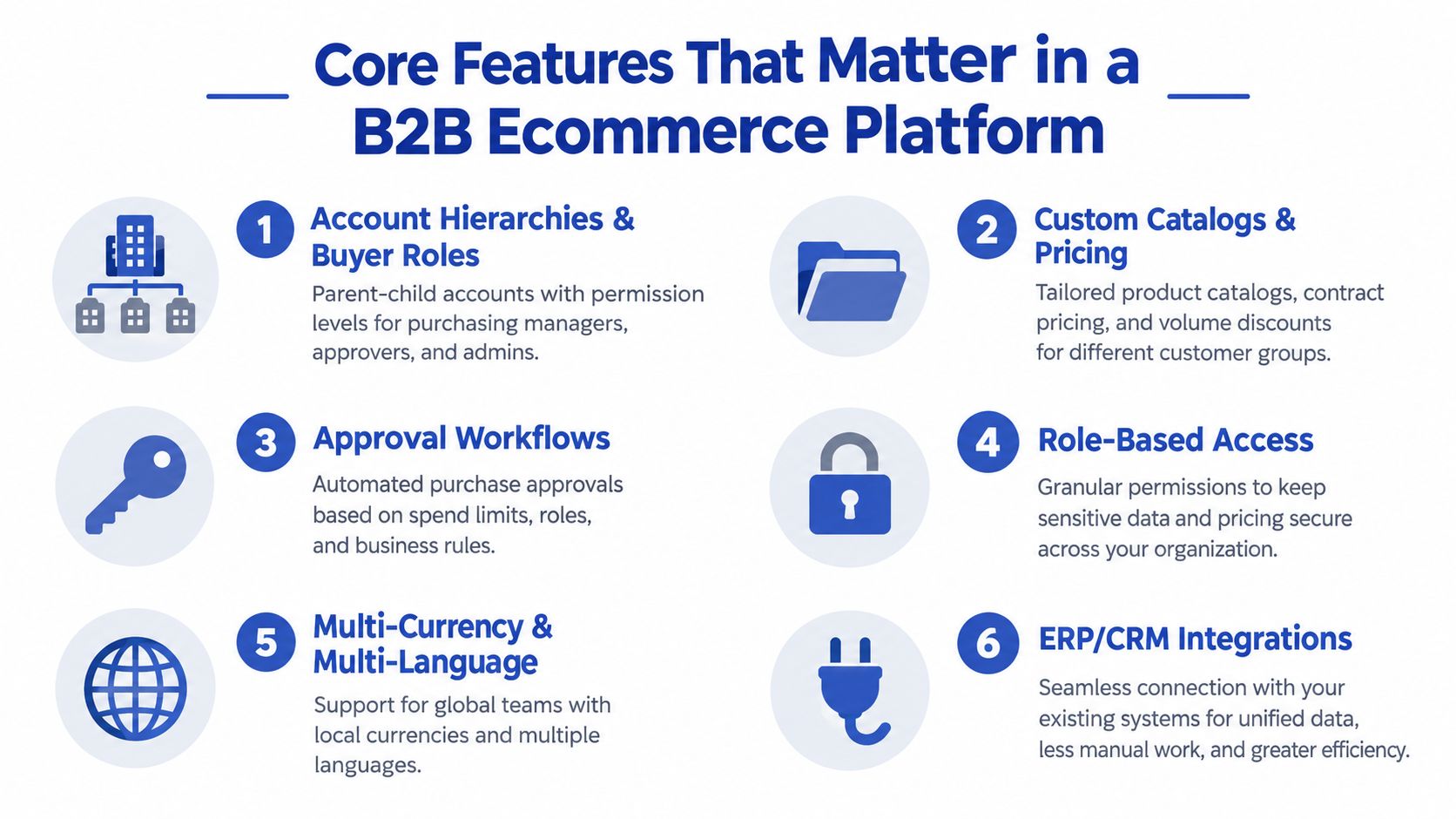 Core Features That Matter in a B2B Ecommerce Platform

1 Account Hierarchies & Buyer Roles

Parent-child accounts with permission levels for purchasing managers, approvers, and admins.

2 Custom Catalogs & Pricing

Tailored product catalogs, contract pricing, and volume discounts for different customer groups.

3 Approval Workflows

Automated purchase approvals based on spend limits, roles, and business rules.

4 Role-Based Access

Granular permissions to keep sensitive data and pricing secure across your organization.

5 Multi-Currency & Multi-Language

Support for global teams with local currencies and multiple languages.

6 ERP/CRM Integrations

Seamless connection with your existing systems for unified data, less manual work, and greater efficiency.